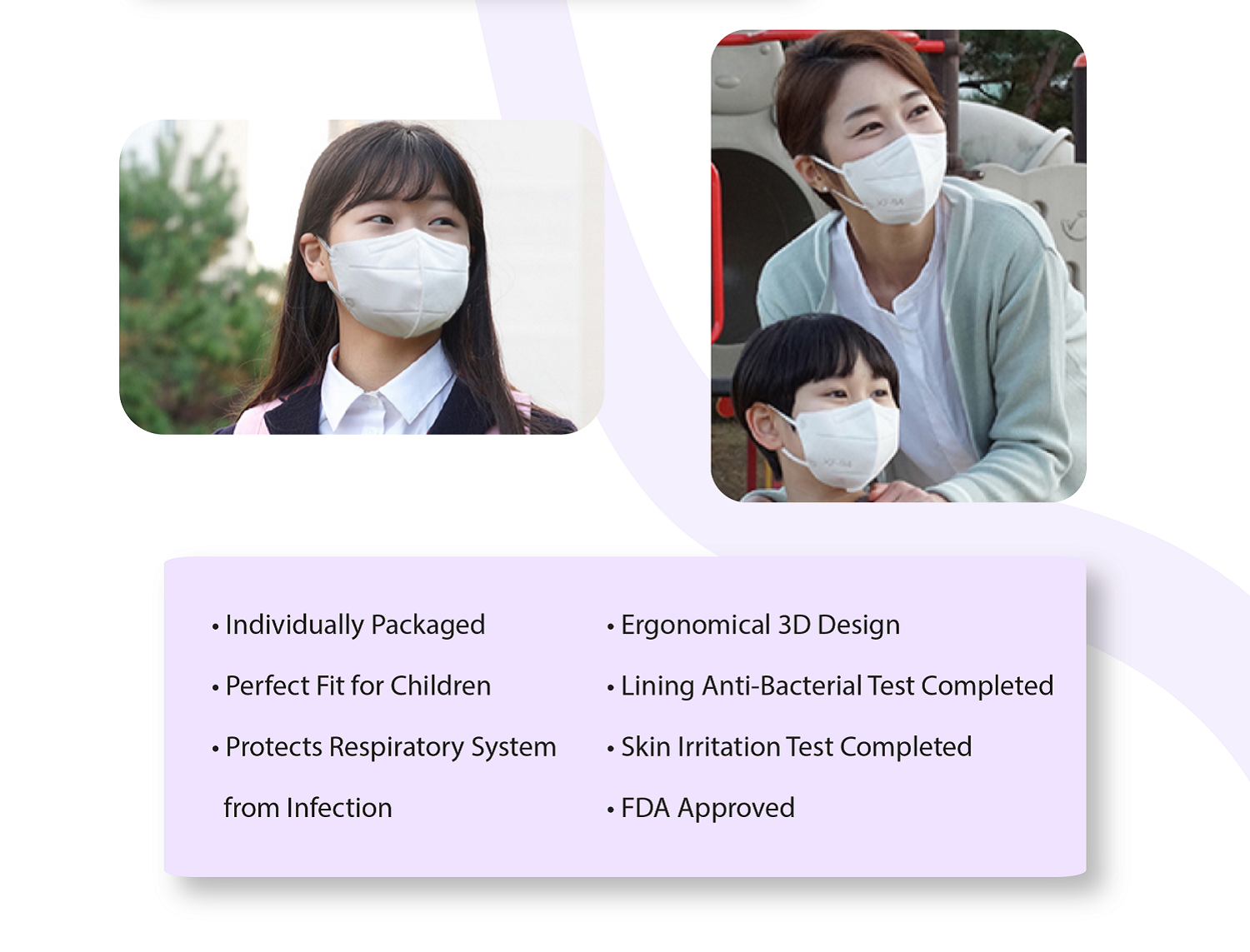 • Individually Packaged

• Perfect Fit for Children

• Protects Respiratory System from Infection

• Ergonomical 3D Design

• Lining Anti-Bacterial Test Completed

• Skin Irritation Test Completed

• FDA Approved